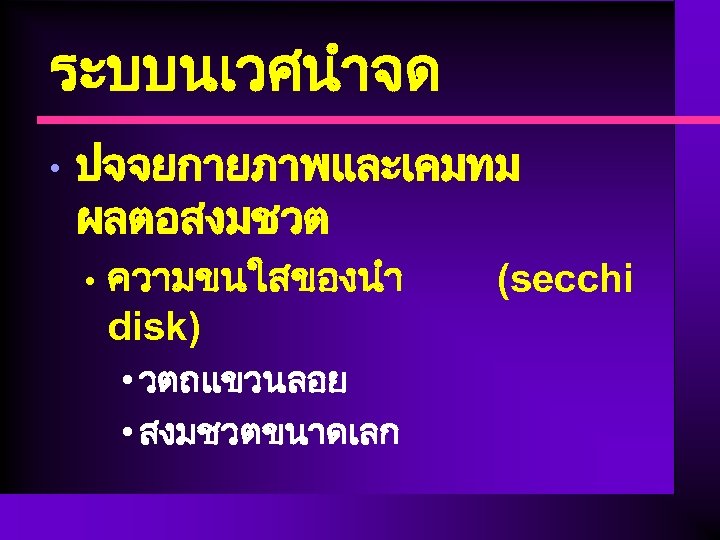 ระบบนเวศนำจด

• ปจจยกายภาพและเคมทม ผลตอสงมชวต

• ความขนใสของนำ (secchi disk)

• วตถแขวนลอย

• สงมชวตขนาดเลก